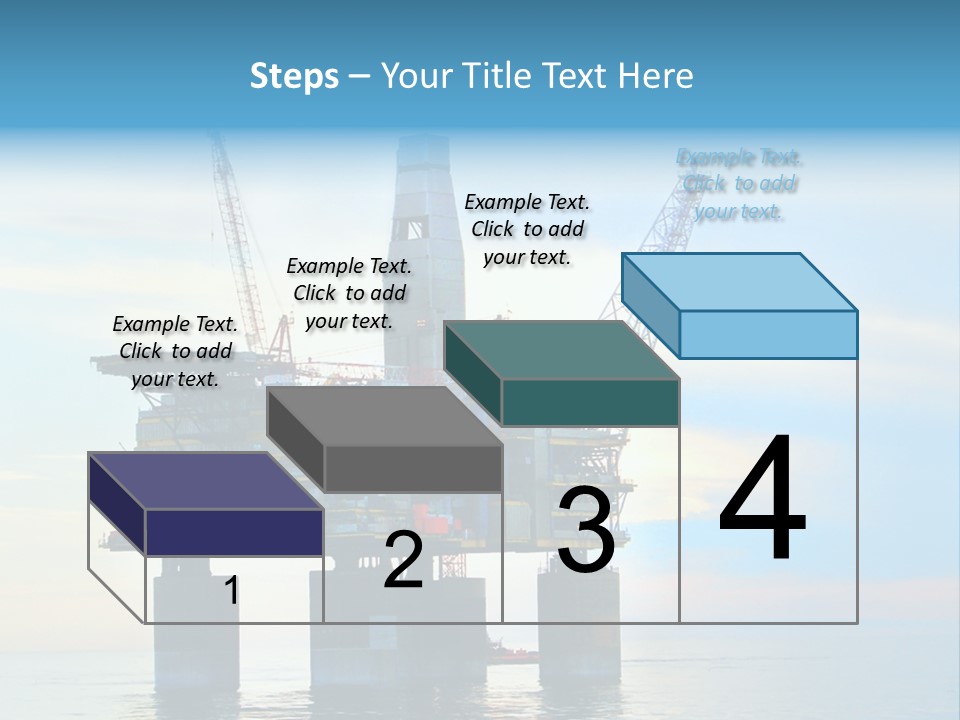 Steps – Your Title Text Here

Example Text. Click to add your text.

Example Text. Click to add your text.

Example Text. Click to add your text.

Example Text. Click to add your text.

1

2

3

4